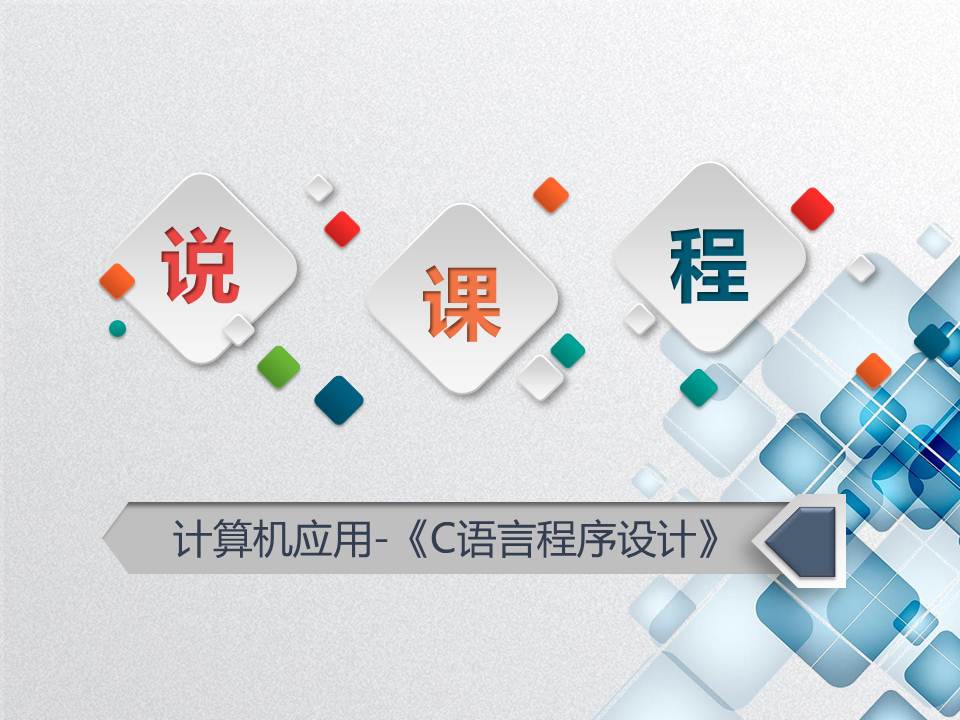 说 课 程

计算机应用-《C语言程序设计》